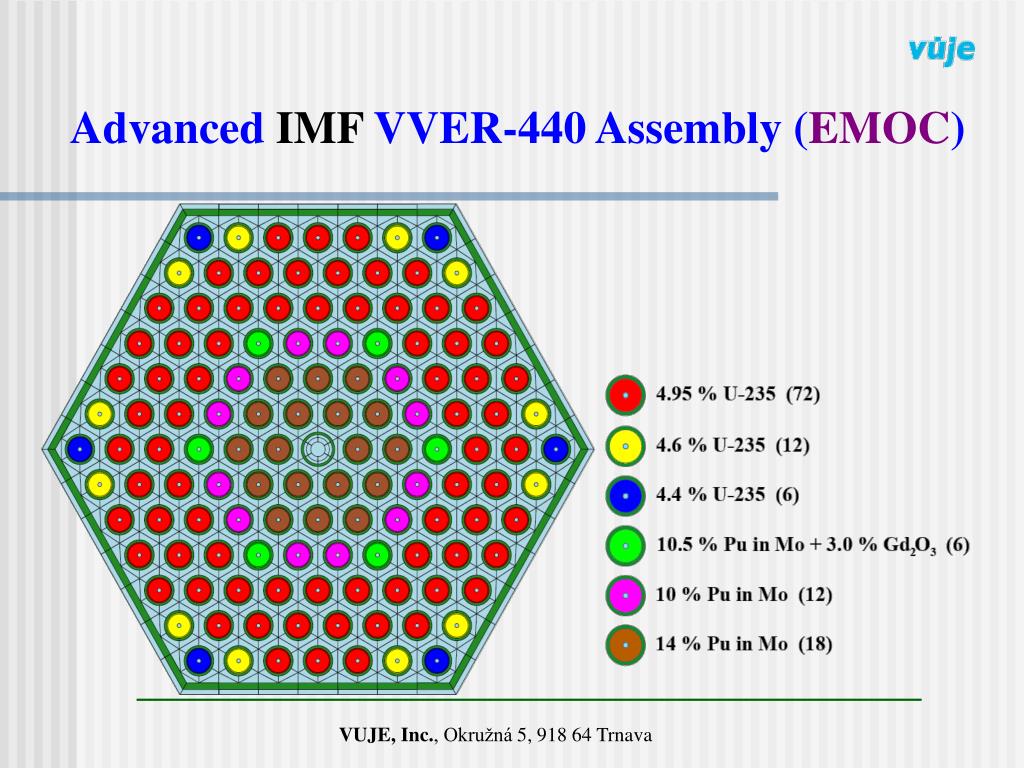 vúje

Advanced IMF VVER-440 Assembly (EMOC)

4.95 % U-235 (72)

4.6 % U-235 (12)

4.4 % U-235 (6)

10.5 % Pu in Mo + 3.0 % $Gd_2O_3$ (6)

10 % Pu in Mo (12)

14 % Pu in Mo (18)

VUJE, Inc., Okružná 5, 918 64 Trnava